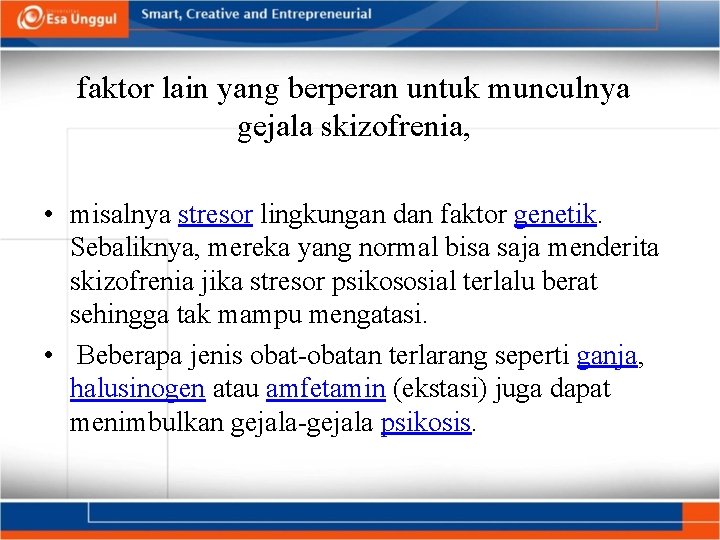 Esa Unggul

Smart, Creative and Entrepreneurial

faktor lain yang berperan untuk munculnya gejala skizofrenia,

• misalnya stresor lingkungan dan faktor genetik. Sebaliknya, mereka yang normal bisa saja menderita skizofrenia jika stresor psikososial terlalu berat sehingga tak mampu mengatasi.

• Beberapa jenis obat-obatan terlarang seperti ganja, halusinogen atau amfetamin (ekstasi) juga dapat menimbulkan gejala-gejala psikosis.